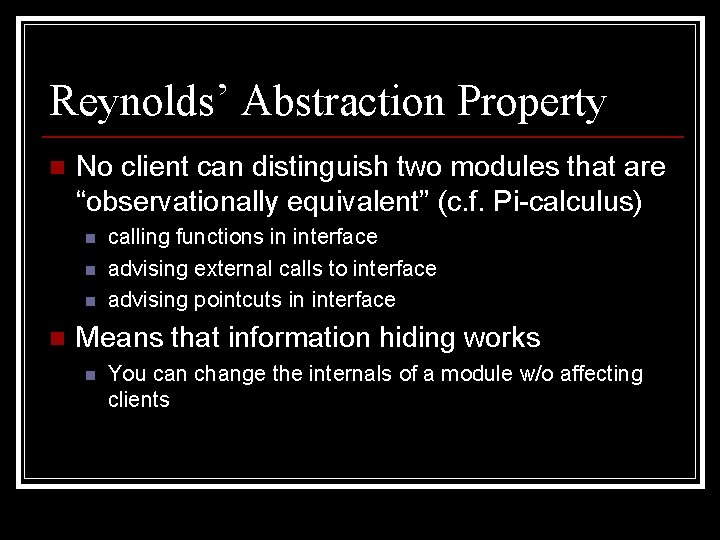 Reynolds' Abstraction Property

No client can distinguish two modules that are "observationally equivalent" (c.f. Pi-calculus)

calling functions in interface

advising external calls to interface

advising pointcuts in interface

Means that information hiding works

You can change the internals of a module w/o affecting clients